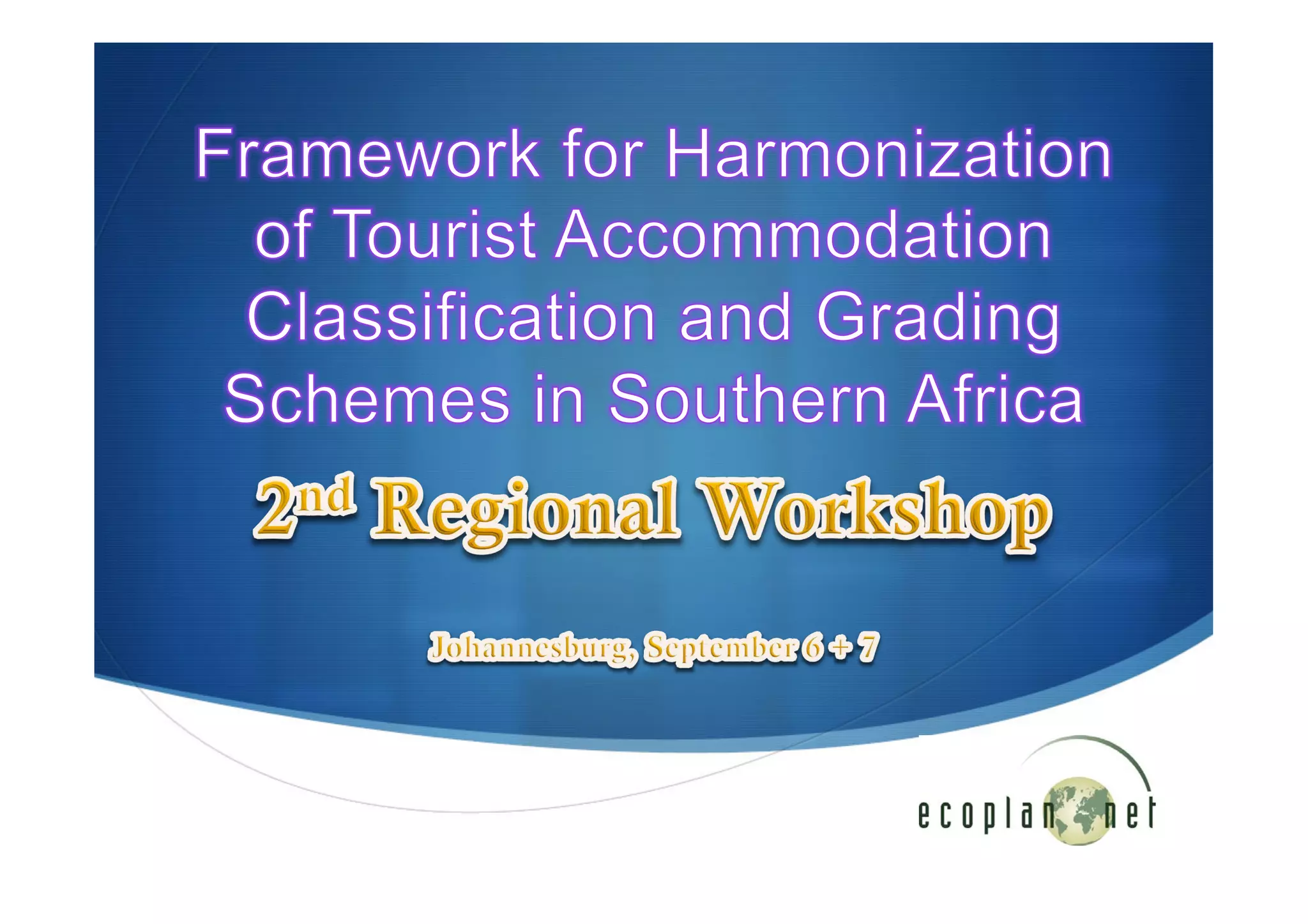 Framework for Harmonization of Tourist Accommodation Classification and Grading Schemes in Southern Africa

2nd Regional Workshop

Johannesburg, September 6 + 7

ecoplan net